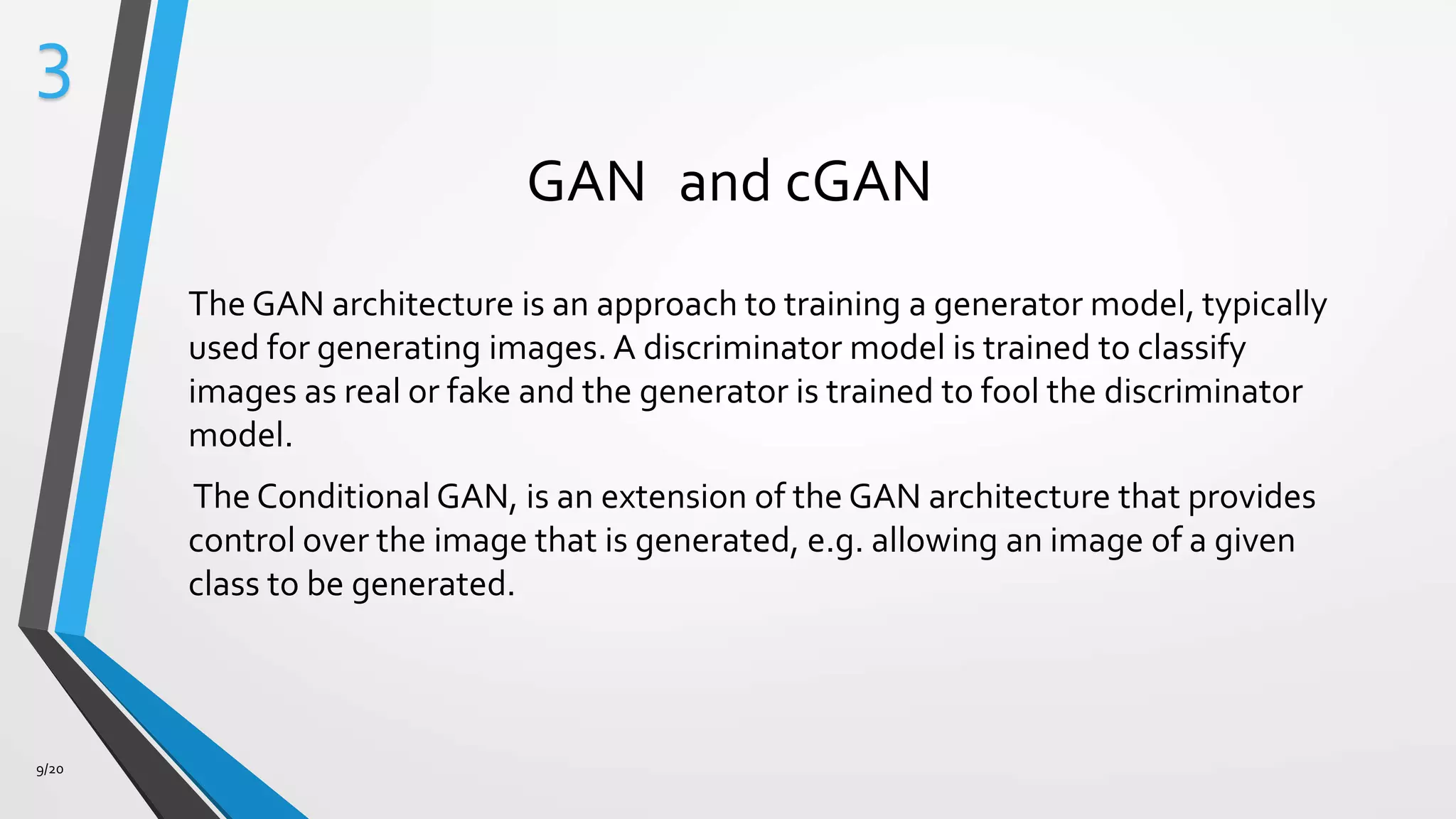 3

GAN and cGAN

The GAN architecture is an approach to training a generator model, typically used for generating images. A discriminator model is trained to classify images as real or fake and the generator is trained to fool the discriminator model.

The Conditional GAN, is an extension of the GAN architecture that provides control over the image that is generated, e.g. allowing an image of a given class to be generated.

9/20